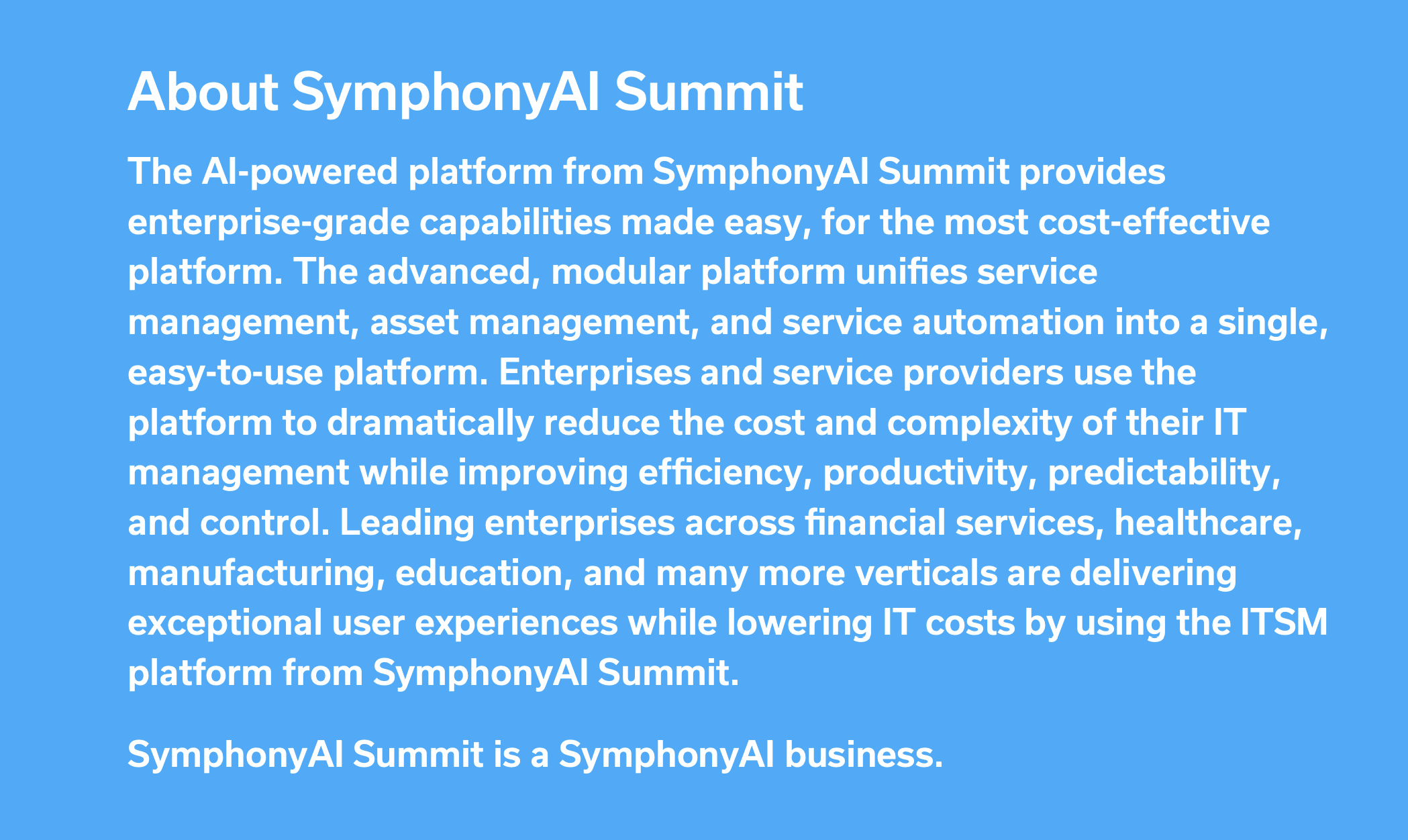 About SymphonyAI Summit

The AI-powered platform from SymphonyAI Summit provides enterprise-grade capabilities made easy, for the most cost-effective platform. The advanced, modular platform unifies service management, asset management, and service automation into a single, easy-to-use platform. Enterprises and service providers use the platform to dramatically reduce the cost and complexity of their IT management while improving efficiency, productivity, predictability, and control. Leading enterprises across financial services, healthcare, manufacturing, education, and many more verticals are delivering exceptional user experiences while lowering IT costs by using the ITSM platform from SymphonyAI Summit.

SymphonyAI Summit is a SymphonyAI business.